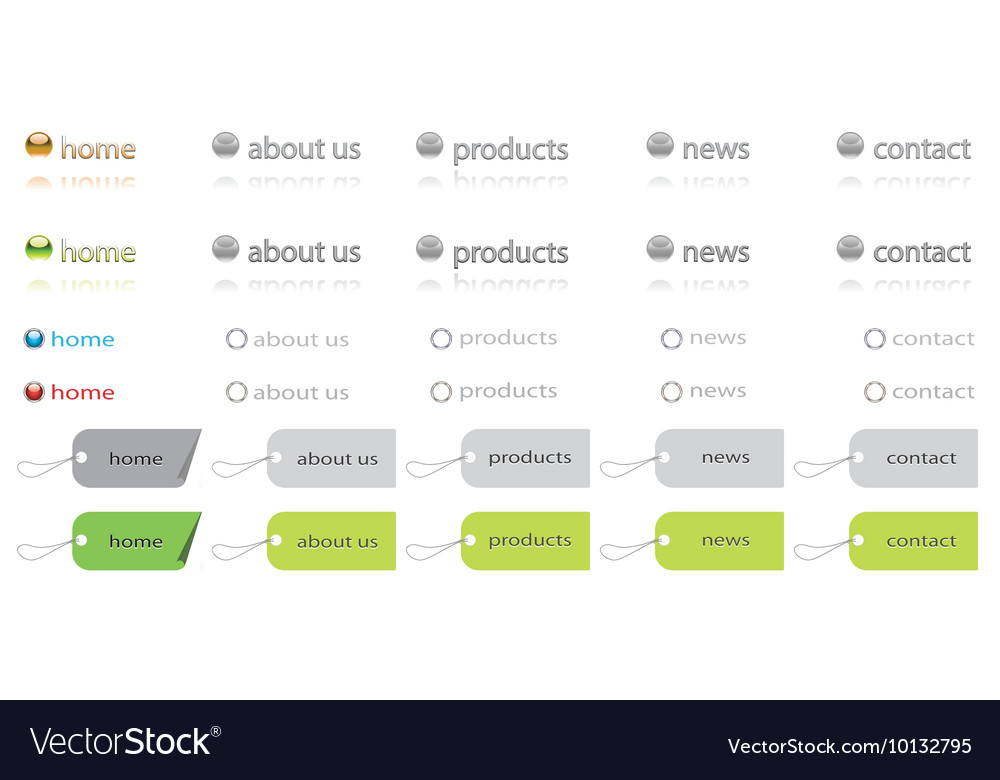 home about us products news contact

home about us products news contact

home about us products news contact

home about us products news contact

home about us products news contact

home about us products news contact

VectorStock®

VectorStock.com/10132795